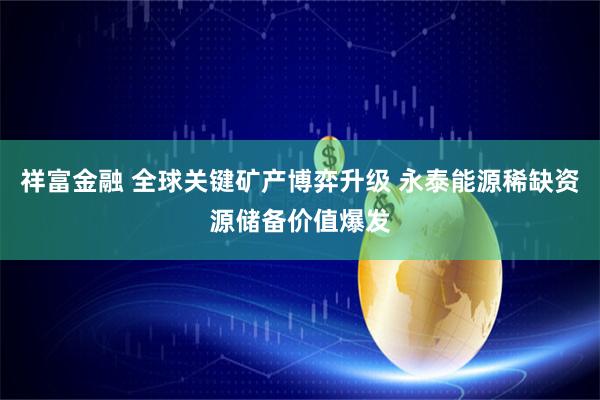 祥富金融 全球关键矿产博弈升级 永泰能源稀缺资源储备价值爆发

$